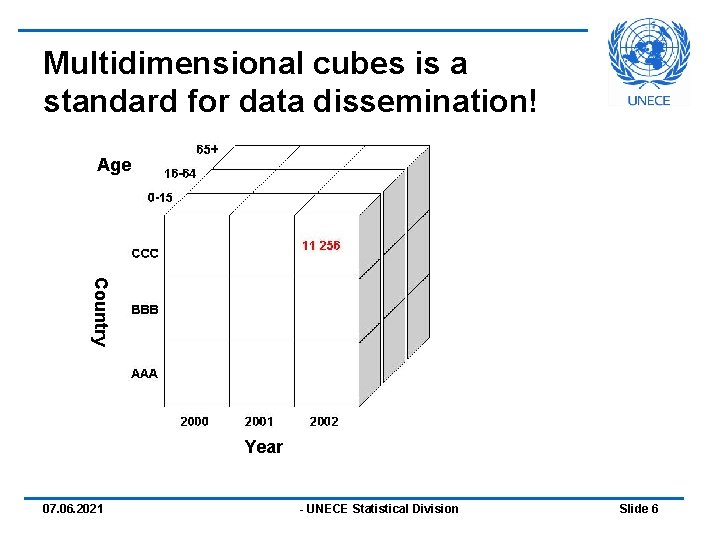 Multidimensional cubes is a standard for data dissemination!

UNECE

Age
65+
16-64
0-15

Country
CCC
BBB
AAA

11 256

2000
2001
2002
Year

07.06.2021
- UNECE Statistical Division
Slide 6